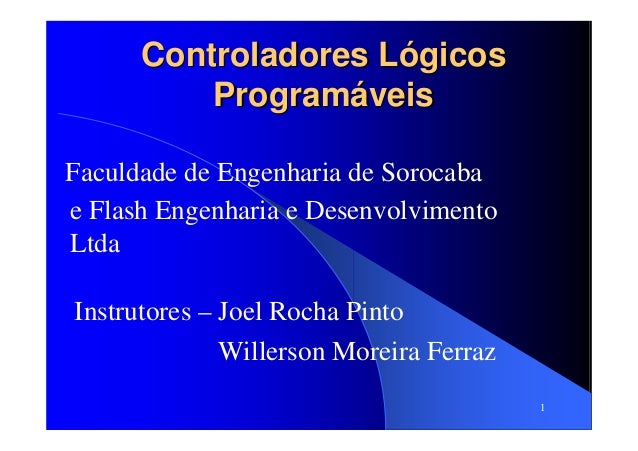 Controladores Lógicos Programáveis

Faculdade de Engenharia de Sorocaba e Flash Engenharia e Desenvolvimento Ltda

Instrutores – Joel Rocha Pinto
Willerson Moreira Ferraz

1